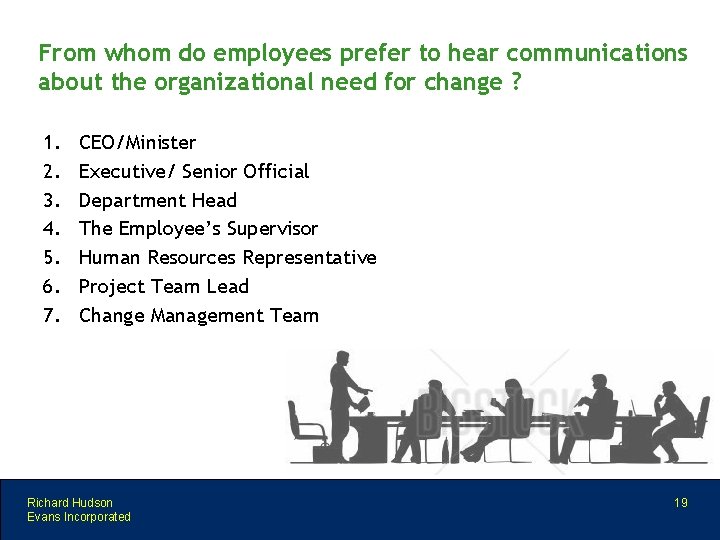 From whom do employees prefer to hear communications about the organizational need for change ?

1. CEO/Minister
2. Executive/ Senior Official
3. Department Head
4. The Employee's Supervisor
5. Human Resources Representative
6. Project Team Lead
7. Change Management Team

BIGSTOCK

Richard Hudson
Evans Incorporated

19